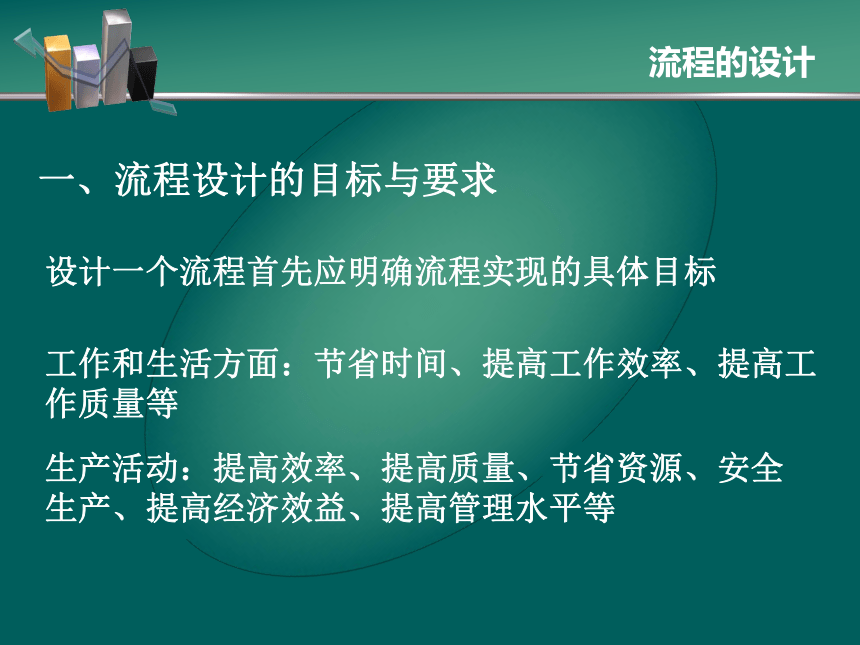 流程的设计

一、流程设计的目标与要求

设计一个流程首先应明确流程实现的具体目标

工作和生活方面：节省时间、提高工作效率、提高工作质量等

生产活动：提高效率、提高质量、节省资源、安全生产、提高经济效益、提高管理水平等